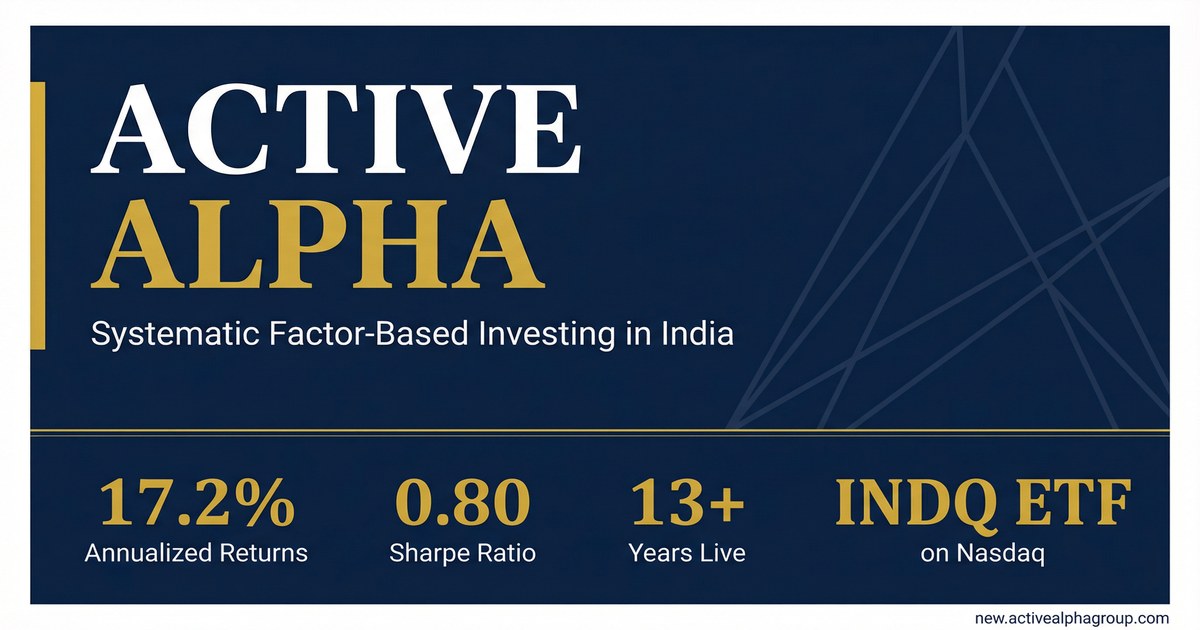 ACTIVE
ALPHA

Systematic Factor-Based Investing in India

17.2%
Annualized Returns

0.80
Sharpe Ratio

13+
Years Live

INDQ ETF
on Nasdaq

new.activealphagroup.com